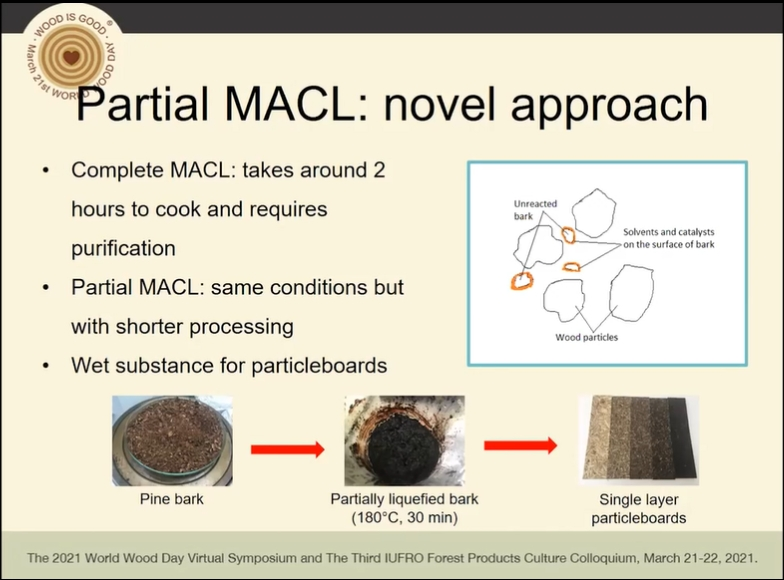 WOOD IS GOOD® March 21st WORLD WOOD DAY

Partial MACL: novel approach

• Complete MACL: takes around 2 hours to cook and requires purification
• Partial MACL: same conditions but with shorter processing
• Wet substance for particleboards

Unreacted bark

Solvents and catalysts on the surface of bark

Wood particles

Pine bark

Partially liquefied bark (180°C, 30 min)

Single layer particleboards

The 2021 World Wood Day Virtual Symposium and The Third IUFRO Forest Products Culture Colloquium, March 21-22, 2021.